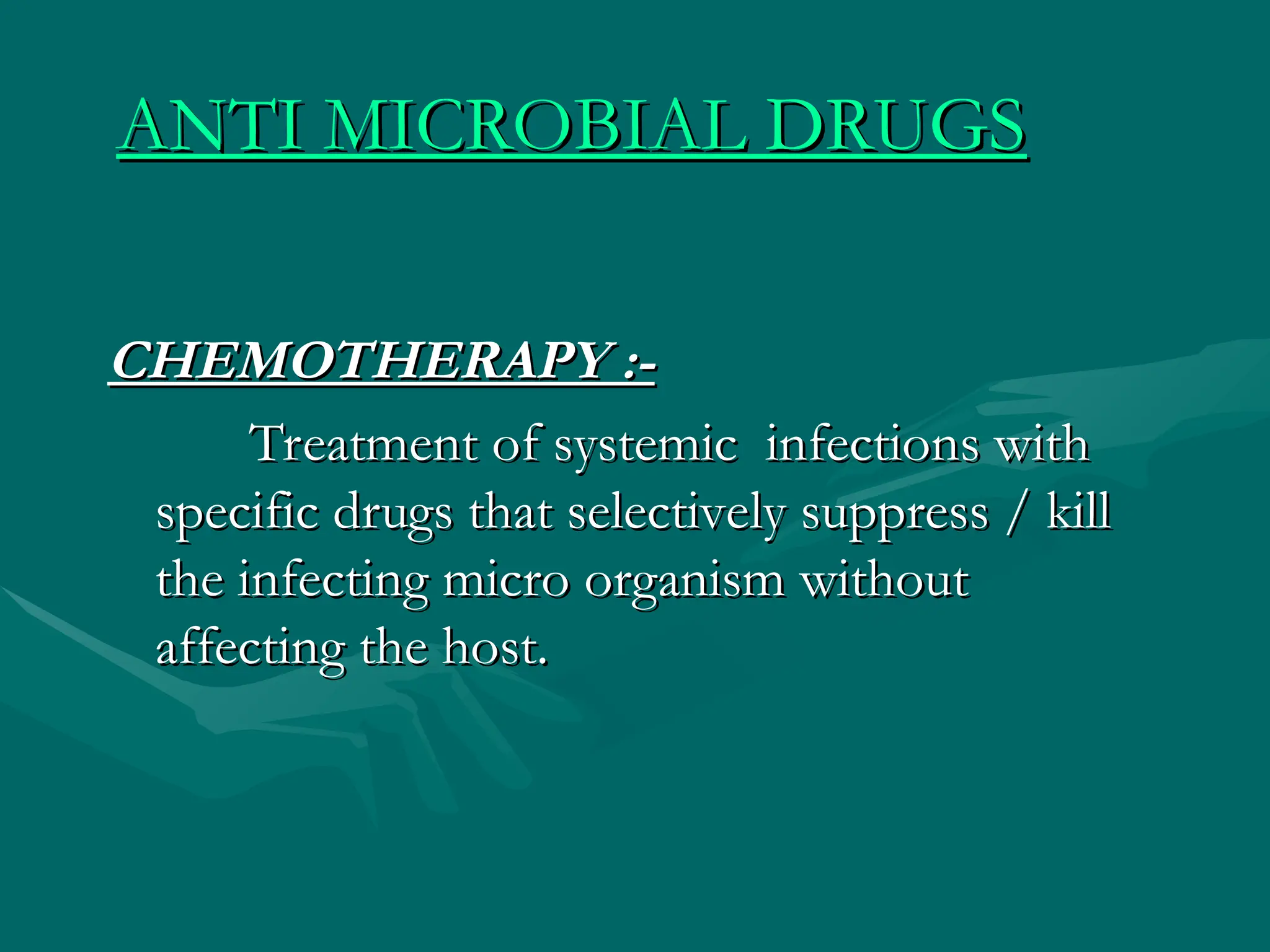 ANTI MICROBIAL DRUGS

CHEMOTHERAPY :-

Treatment of systemic infections with specific drugs that selectively suppress / kill the infecting micro organism without affecting the host.